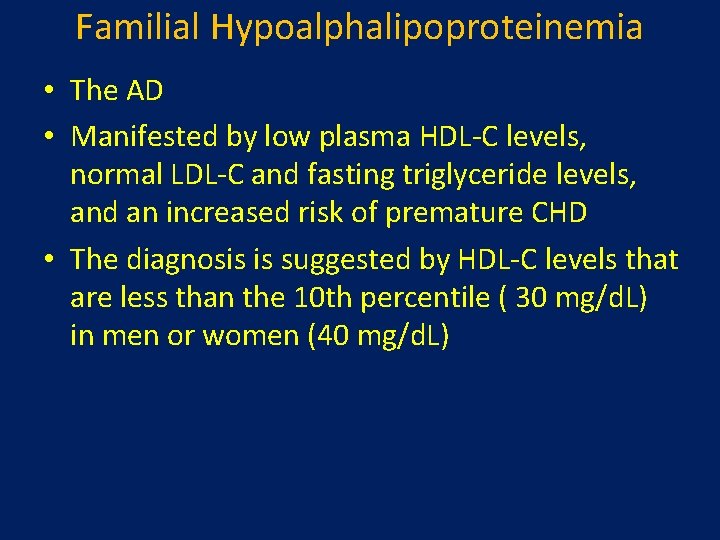 Familial Hypoalphalipoproteinemia

• The AD

• Manifested by low plasma HDL-C levels, normal LDL-C and fasting triglyceride levels, and an increased risk of premature CHD

• The diagnosis is suggested by HDL-C levels that are less than the 10th percentile ( 30 mg/dL) in men or women (40 mg/dL)